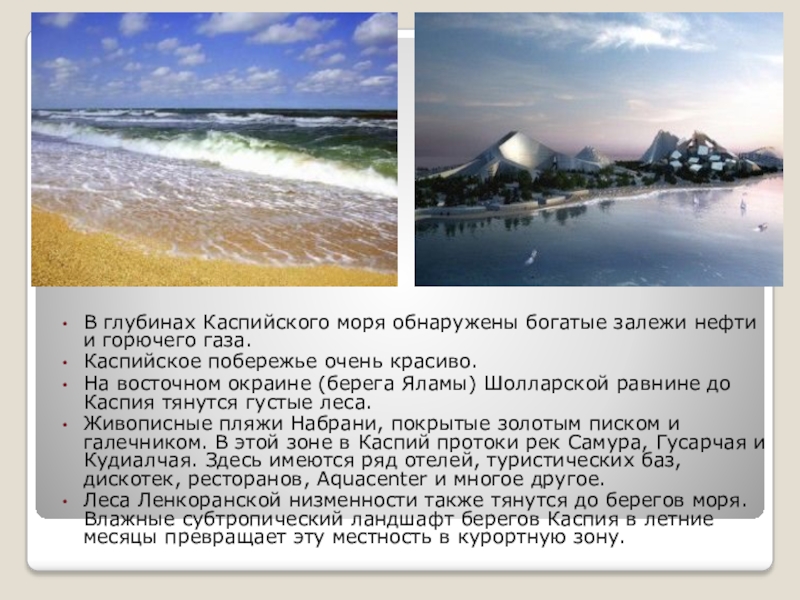 • В глубинах Каспийского моря обнаружены богатые залежи нефти и горючего газа.
• Каспийское побережье очень красиво.
• На восточном окраине (берега Яламы) Шолларской равнине до Каспия тянутся густые леса.
• Живописные пляжи Набрани, покрытые золотым писком и галечником. В этой зоне в Каспий протоки рек Самура, Гусарчая и Кудиалчая. Здесь имеются ряд отелей, туристических баз, дискотек, ресторанов, Aquacenter и многое другое.
• Леса Ленкоранской низменности также тянутся до берегов моря. Влажные субтропический ландшафт берегов Каспия в летние месяцы превращает эту местность в курортную зону.